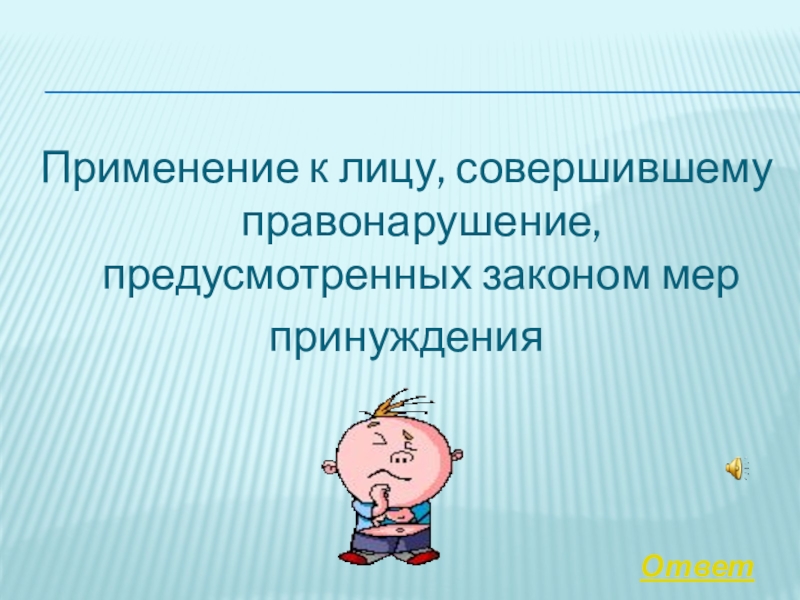 Применение к лицу, совершившему правонарушение, предусмотренных законом мер принуждения

Ответ